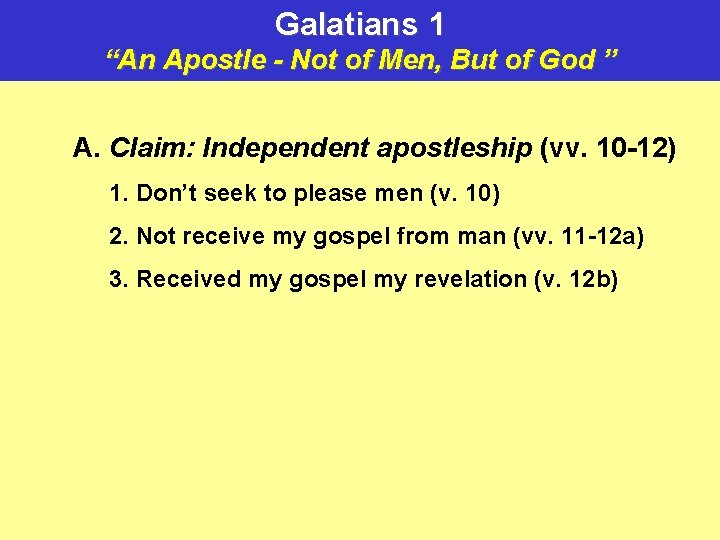 Galatians 1
“An Apostle - Not of Men, But of God ”

A. Claim: Independent apostleship (vv. 10-12)

1. Don’t seek to please men (v. 10)

2. Not receive my gospel from man (vv. 11-12a)

3. Received my gospel my revelation (v. 12b)